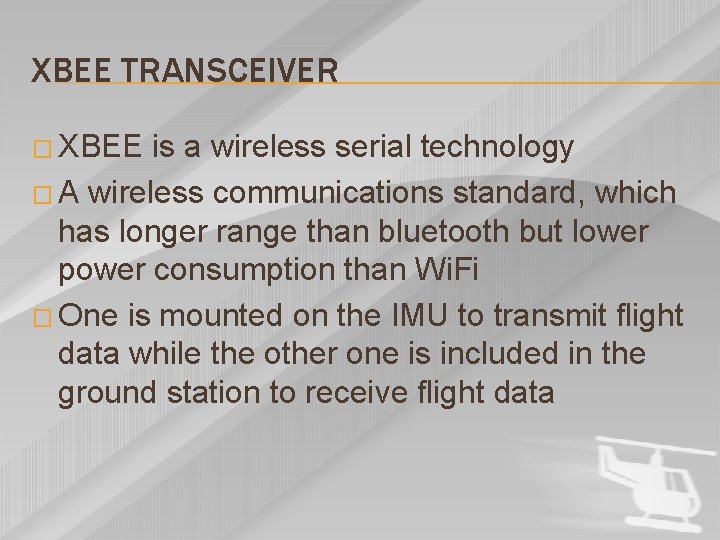 XBEE TRANSCEIVER

□ XBEE is a wireless serial technology

□ A wireless communications standard, which has longer range than bluetooth but lower power consumption than WiFi

□ One is mounted on the IMU to transmit flight data while the other one is included in the ground station to receive flight data